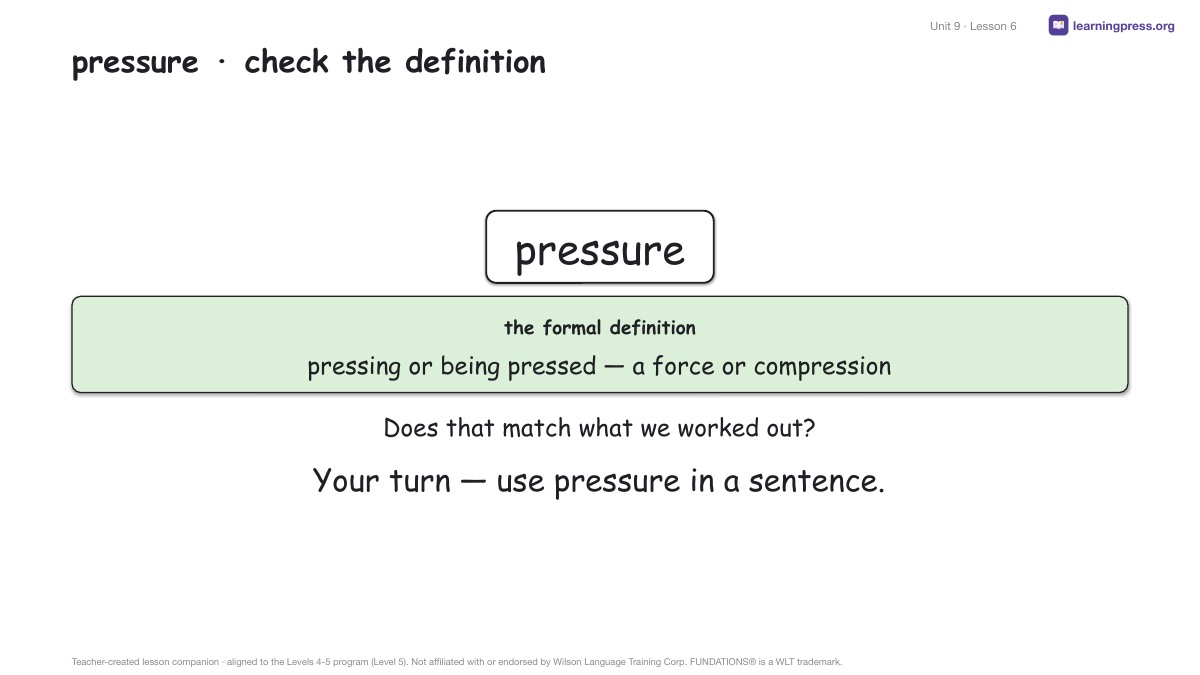 Unit 9 · Lesson 6

learningpress.org

pressure · check the definition

pressure

the formal definition

pressing or being pressed — a force or compression

Does that match what we worked out?

Your turn — use pressure in a sentence.

Teacher-created lesson companion · aligned to the Levels 4-5 program (Level 5). Not affiliated with or endorsed by Wilson Language Training Corp. FUNDATIONS® is a WLT trademark.